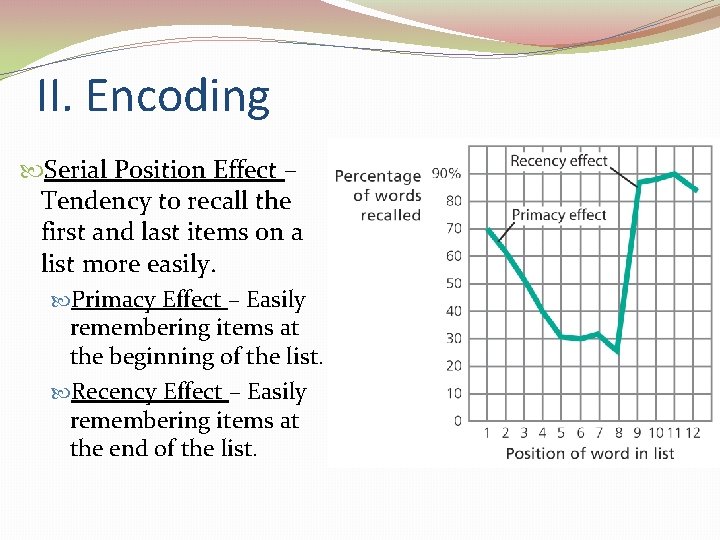 II. Encoding

Serial Position Effect – Tendency to recall the first and last items on a list more easily.

Primacy Effect – Easily remembering items at the beginning of the list.

Recency Effect – Easily remembering items at the end of the list.

Percentage of words recalled

90%
80
70
60
50
40
30
20
10
0

Recency effect
Primacy effect

1 2 3 4 5 6 7 8 9 10 11 12
Position of word in list